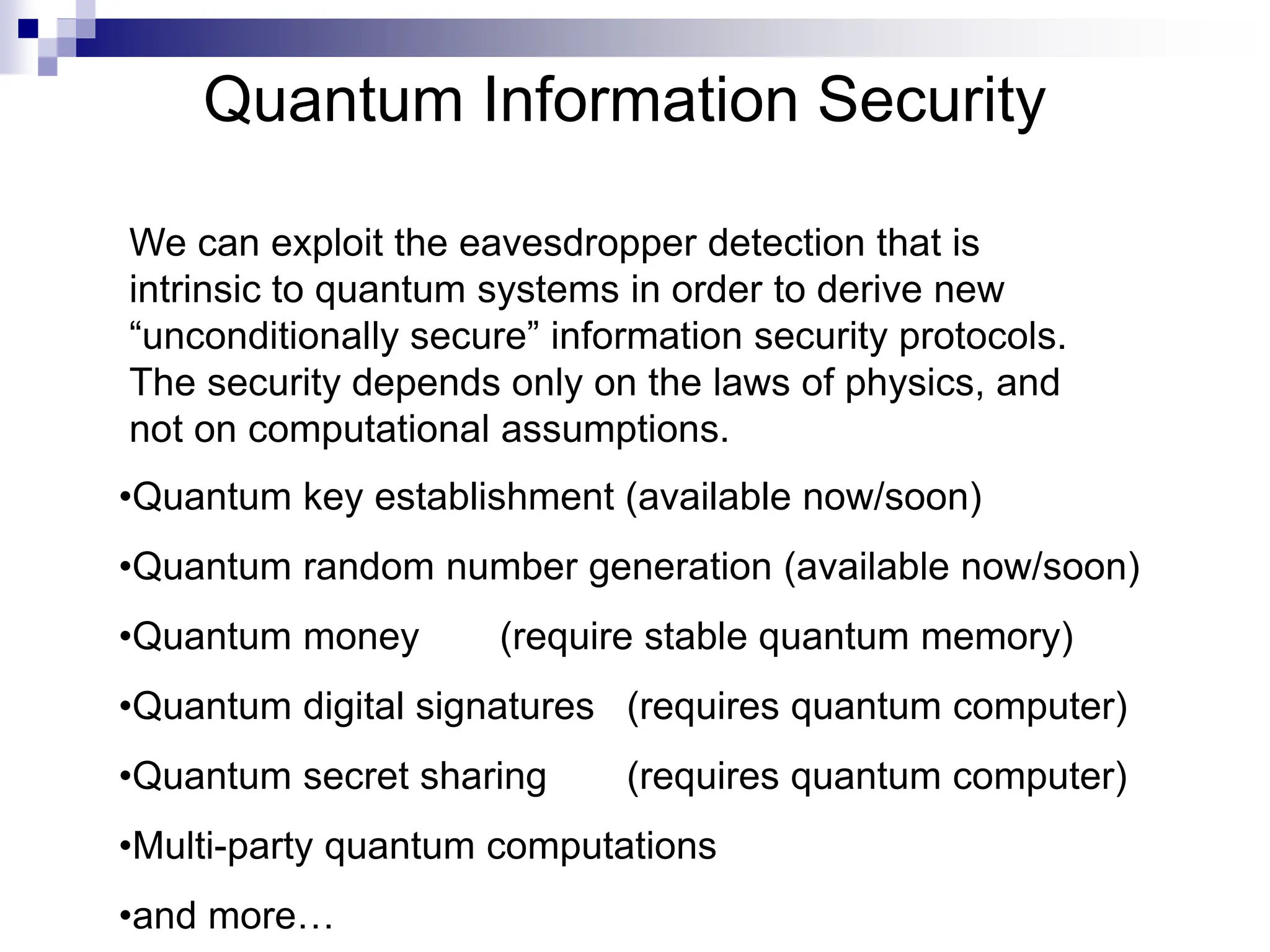 Quantum Information Security

We can exploit the eavesdropper detection that is intrinsic to quantum systems in order to derive new “unconditionally secure” information security protocols. The security depends only on the laws of physics, and not on computational assumptions.

•Quantum key establishment (available now/soon)

•Quantum random number generation (available now/soon)

•Quantum money (require stable quantum memory)

•Quantum digital signatures (requires quantum computer)

•Quantum secret sharing (requires quantum computer)

•Multi-party quantum computations

•and more…